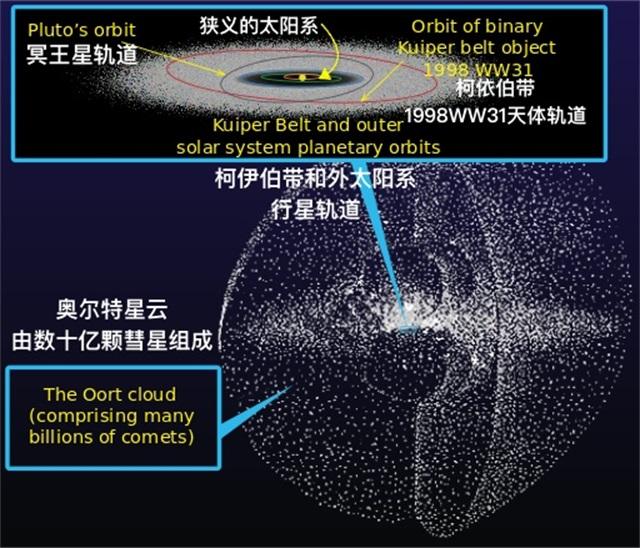 Pluto's orbit
冥王星轨道

狭义的太阳系

Orbit of binary Kuiper belt object 1998 WW31
柯依伯带
1998WW31天体轨道

Kuiper Belt and outer solar system planetary orbits
柯伊伯带和外太阳系
行星轨道

奥尔特星云
由数十亿颗彗星组成

The Oort cloud (comprising many billions of comets)